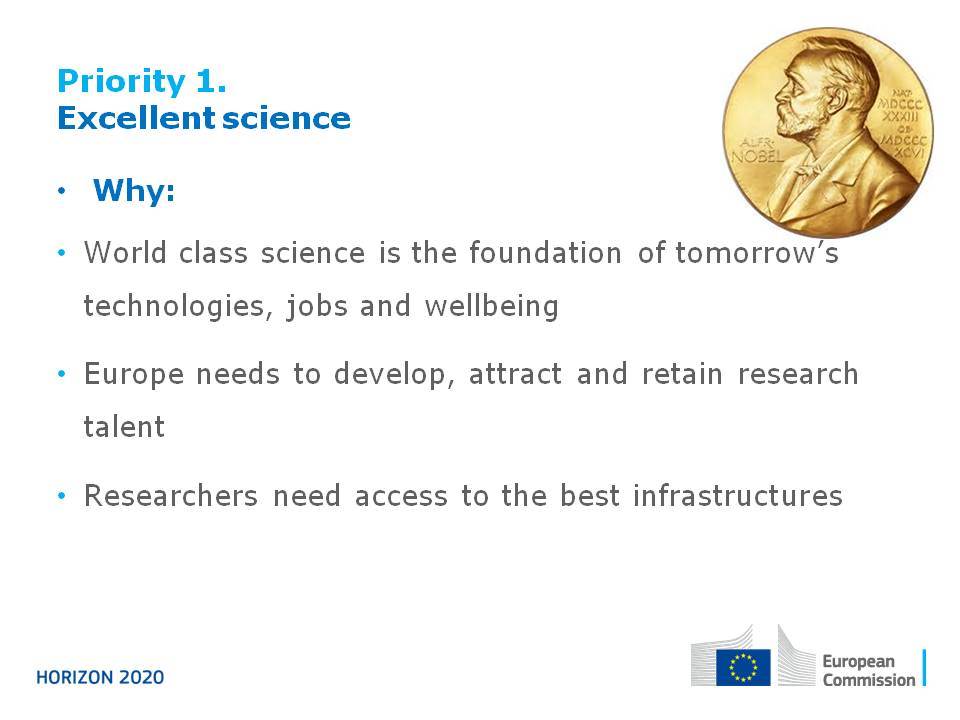 Priority 1.
Excellent science

ALFR. NOBEL NAT. MDCCC XXXIII OB. MDCCC XCVI

• Why:

• World class science is the foundation of tomorrow's technologies, jobs and wellbeing

• Europe needs to develop, attract and retain research talent

• Researchers need access to the best infrastructures

HORIZON 2020

European Commission